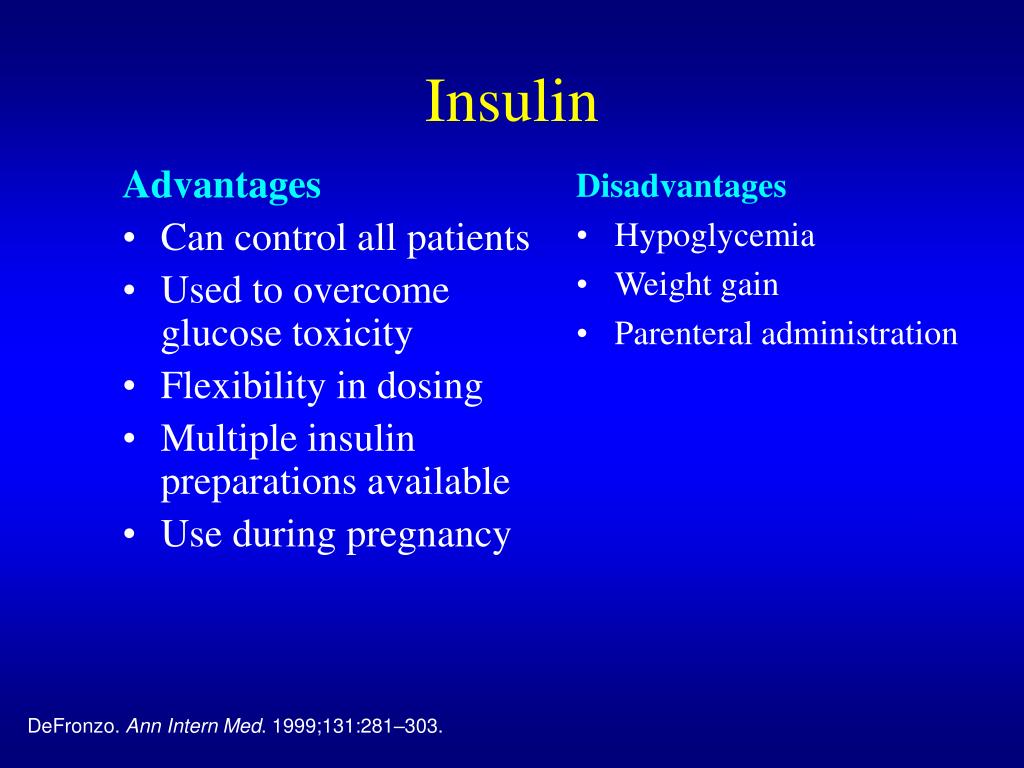 Insulin

Advantages
• Can control all patients
• Used to overcome glucose toxicity
• Flexibility in dosing
• Multiple insulin preparations available
• Use during pregnancy

Disadvantages
• Hypoglycemia
• Weight gain
• Parenteral administration

DeFronzo. Ann Intern Med. 1999;131:281–303.